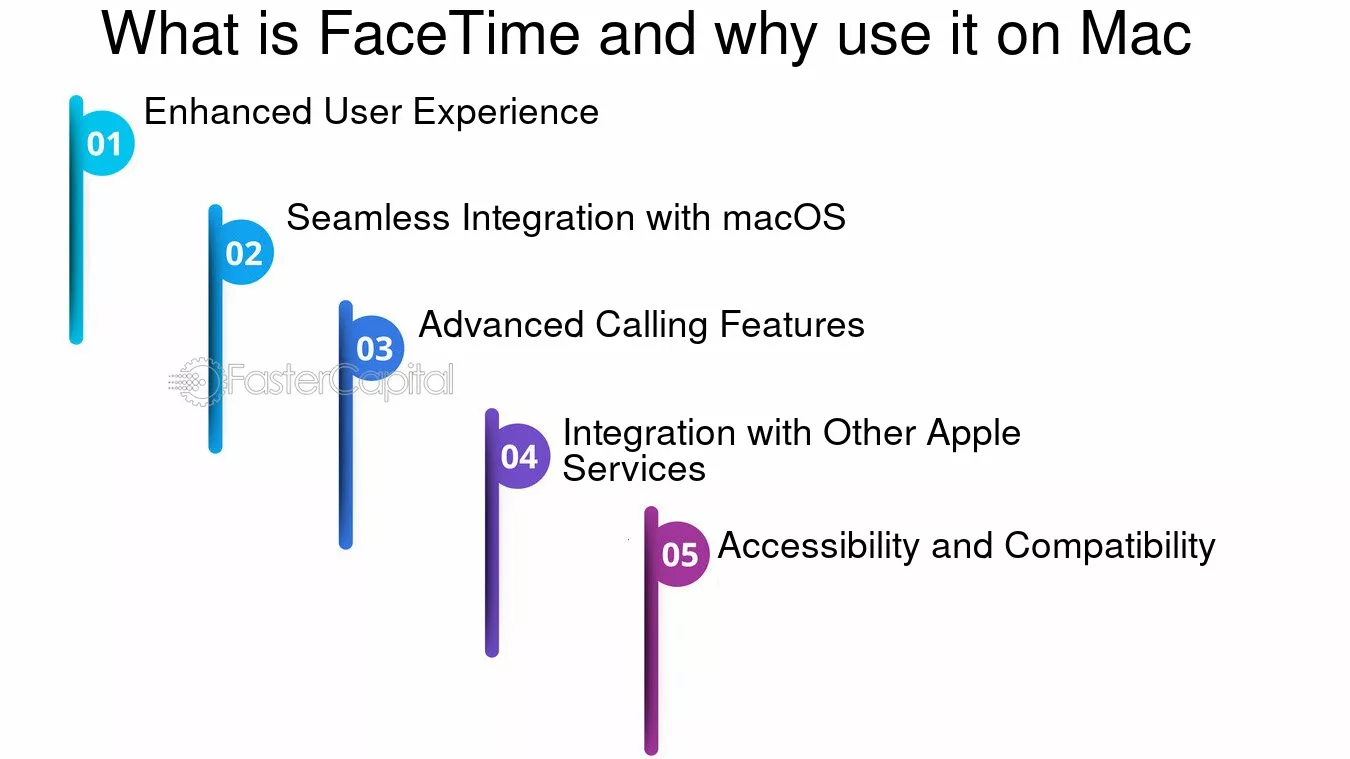 What is FaceTime and why use it on Mac

01 Enhanced User Experience

02 Seamless Integration with macOS

03 Advanced Calling Features

FasterCapital

04 Integration with Other Apple Services

05 Accessibility and Compatibility